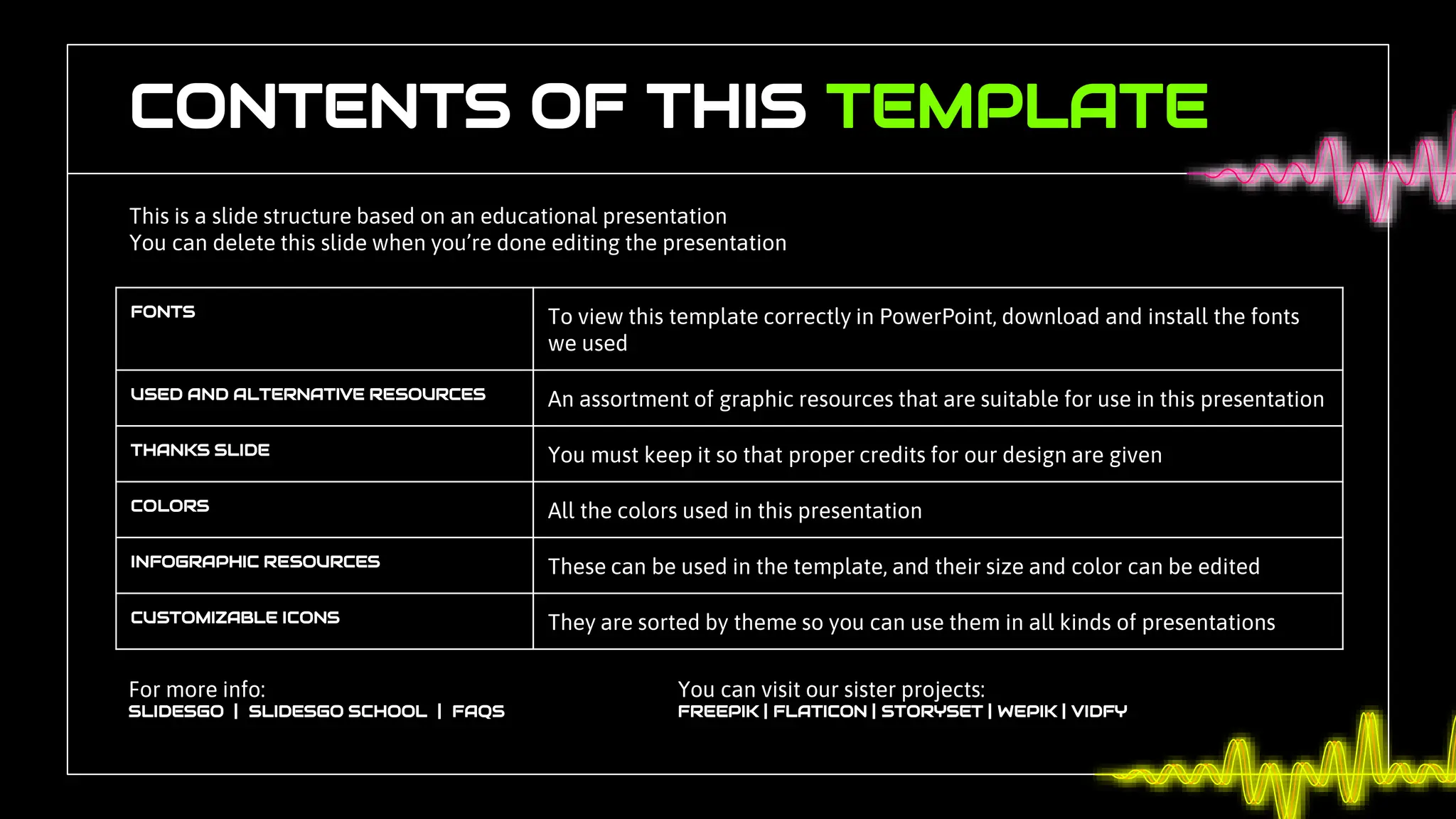 CONTENTS OF THIS TEMPLATE

This is a slide structure based on an educational presentation
You can delete this slide when you're done editing the presentation

| FONTS | To view this template correctly in PowerPoint, download and install the fonts we used |
|---|---|
| USED AND ALTERNATIVE RESOURCES | An assortment of graphic resources that are suitable for use in this presentation |
| THANKS SLIDE | You must keep it so that proper credits for our design are given |
| COLORS | All the colors used in this presentation |
| INFOGRAPHIC RESOURCES | These can be used in the template, and their size and color can be edited |
| CUSTOMIZABLE ICONS | They are sorted by theme so you can use them in all kinds of presentations |

For more info:
SLIDESGO | SLIDESGO SCHOOL | FAQS

You can visit our sister projects:
FREEPIK | FLATICON | STORYSET | WEPIK | VIDFY